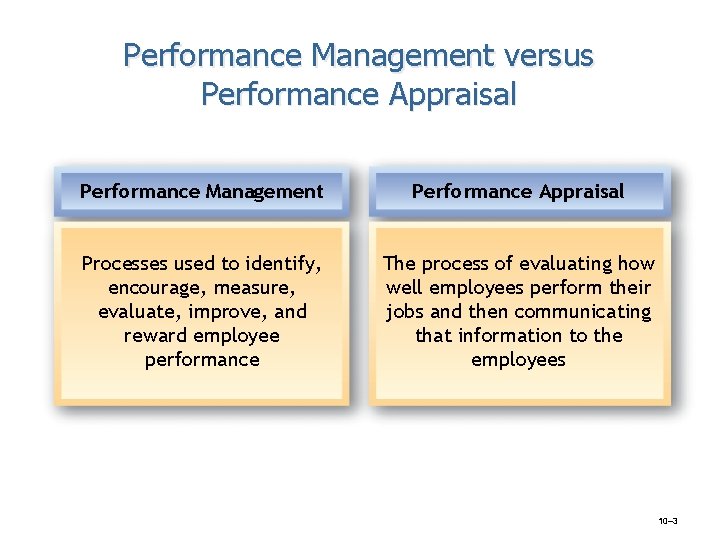 Performance Management versus Performance Appraisal

Performance Management

Processes used to identify, encourage, measure, evaluate, improve, and reward employee performance

Performance Appraisal

The process of evaluating how well employees perform their jobs and then communicating that information to the employees

10–3